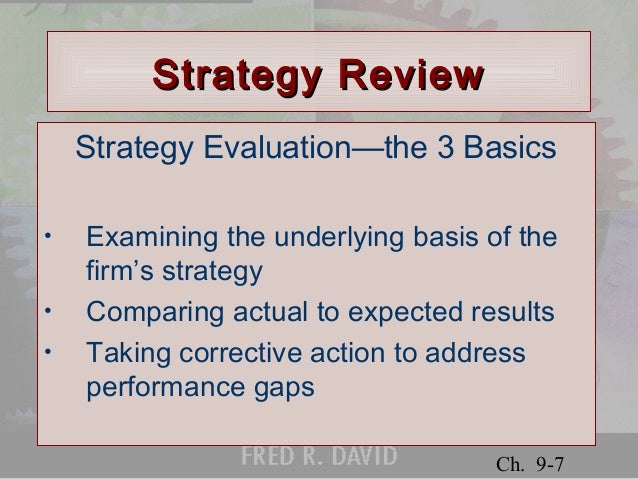 Strategy Review

Strategy Evaluation—the 3 Basics

• Examining the underlying basis of the firm’s strategy
• Comparing actual to expected results
• Taking corrective action to address performance gaps

FRED R. DAVID

Ch. 9-7